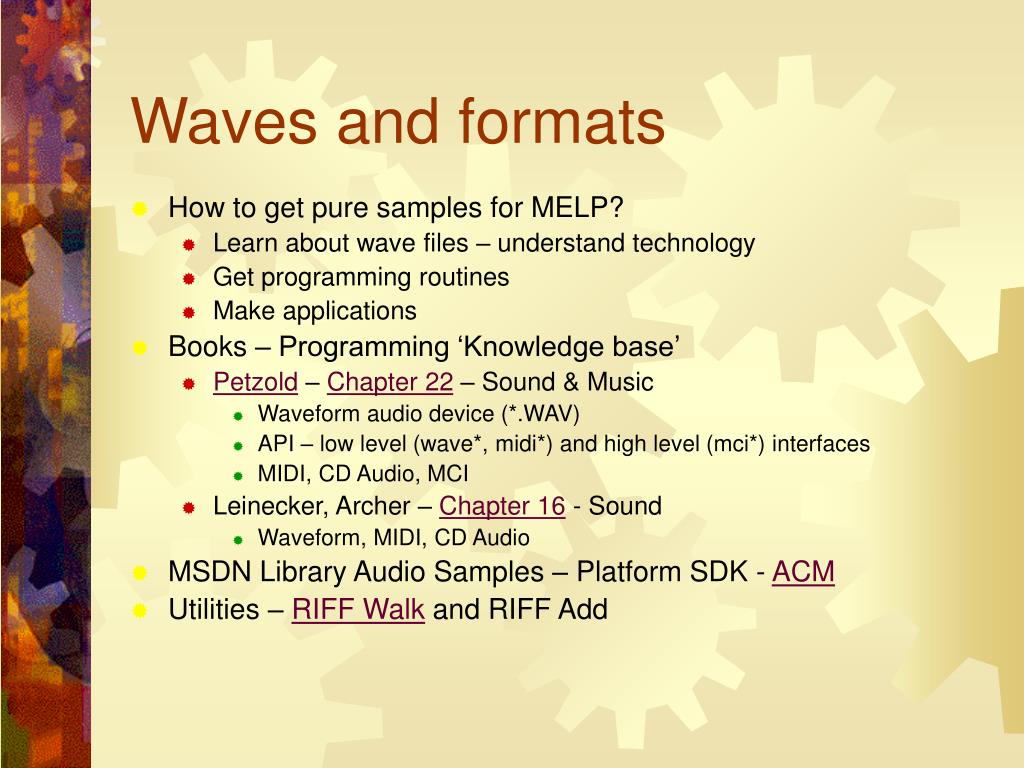 Waves and formats

How to get pure samples for MELP?
Learn about wave files – understand technology
Get programming routines
Make applications
Books – Programming ‘Knowledge base’
Petzold – Chapter 22 – Sound & Music
Waveform audio device (*.WAV)
API – low level (wave*, midi*) and high level (mci*) interfaces
MIDI, CD Audio, MCI
Leinecker, Archer – Chapter 16 - Sound
Waveform, MIDI, CD Audio
MSDN Library Audio Samples – Platform SDK - ACM
Utilities – RIFF Walk and RIFF Add